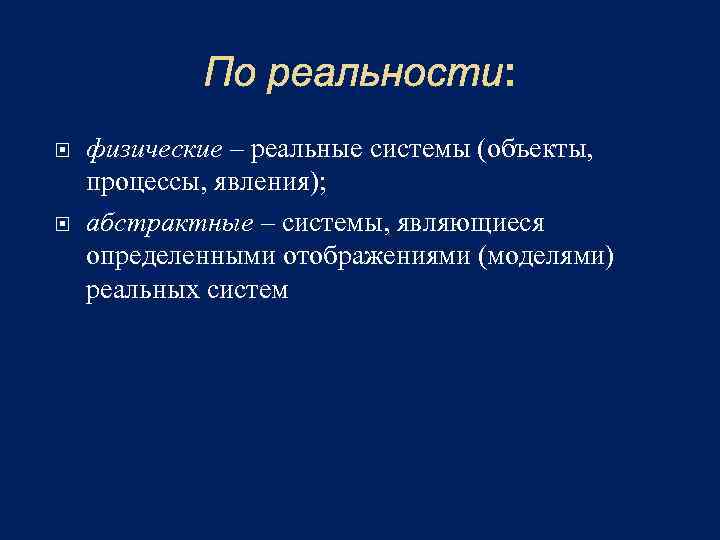 По реальности:

физические – реальные системы (объекты, процессы, явления);

абстрактные – системы, являющиеся определенными отображениями (моделями) реальных систем